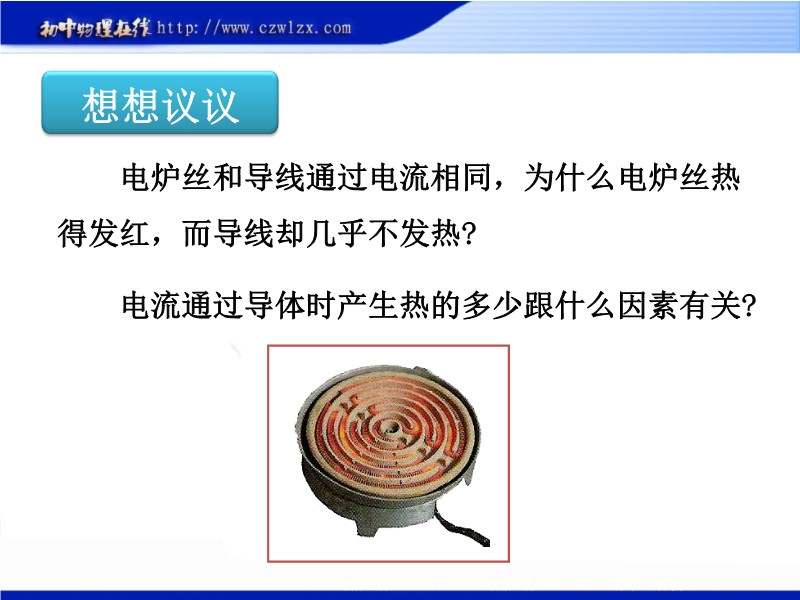 初中物理在线 http://www.czwlzx.com

想想议议

电炉丝和导线通过电流相同，为什么电炉丝热得发红，而导线却几乎不发热?

电流通过导体时产生热的多少跟什么因素有关?